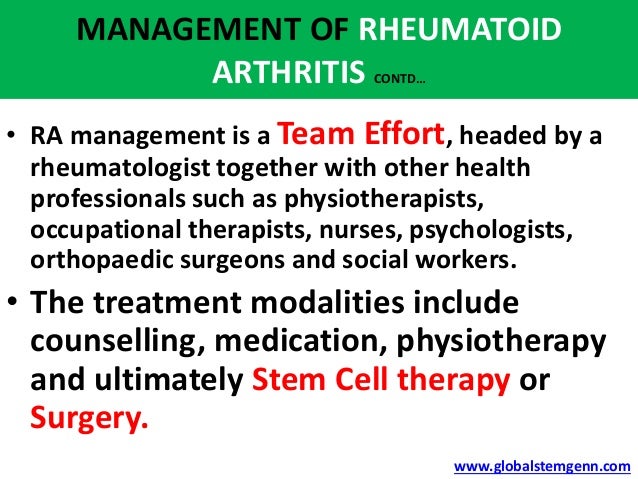 MANAGEMENT OF RHEUMATOID ARTHRITIS CONTD…

• RA management is a Team Effort, headed by a rheumatologist together with other health professionals such as physiotherapists, occupational therapists, nurses, psychologists, orthopaedic surgeons and social workers.

• The treatment modalities include counselling, medication, physiotherapy and ultimately Stem Cell therapy or Surgery.

www.globalstemgenn.com